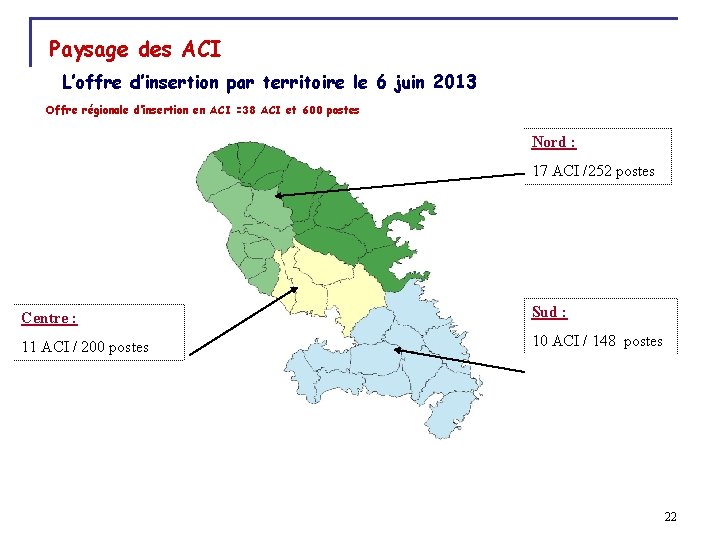 Paysage des ACI

L'offre d'insertion par territoire le 6 juin 2013

Offre régionale d'insertion en ACI =38 ACI et 600 postes

Nord :

17 ACI /252 postes

Centre :

11 ACI / 200 postes

Sud :

10 ACI / 148 postes

22